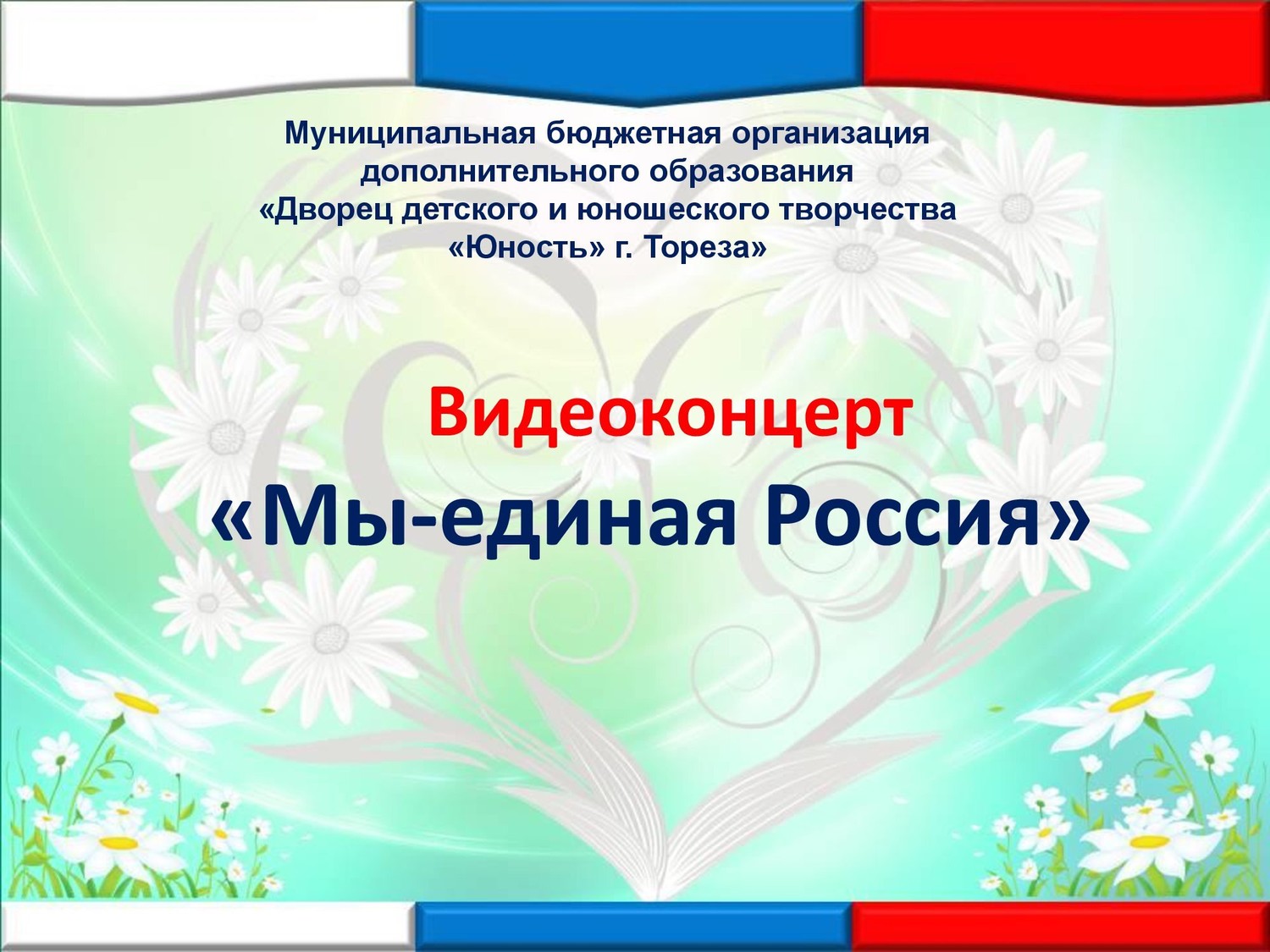 Муниципальная бюджетная организация дополнительного образования «Дворец детского и юношеского творчества «Юность» г. Тореза»

Видеоконцерт

«Мы-единая Россия»